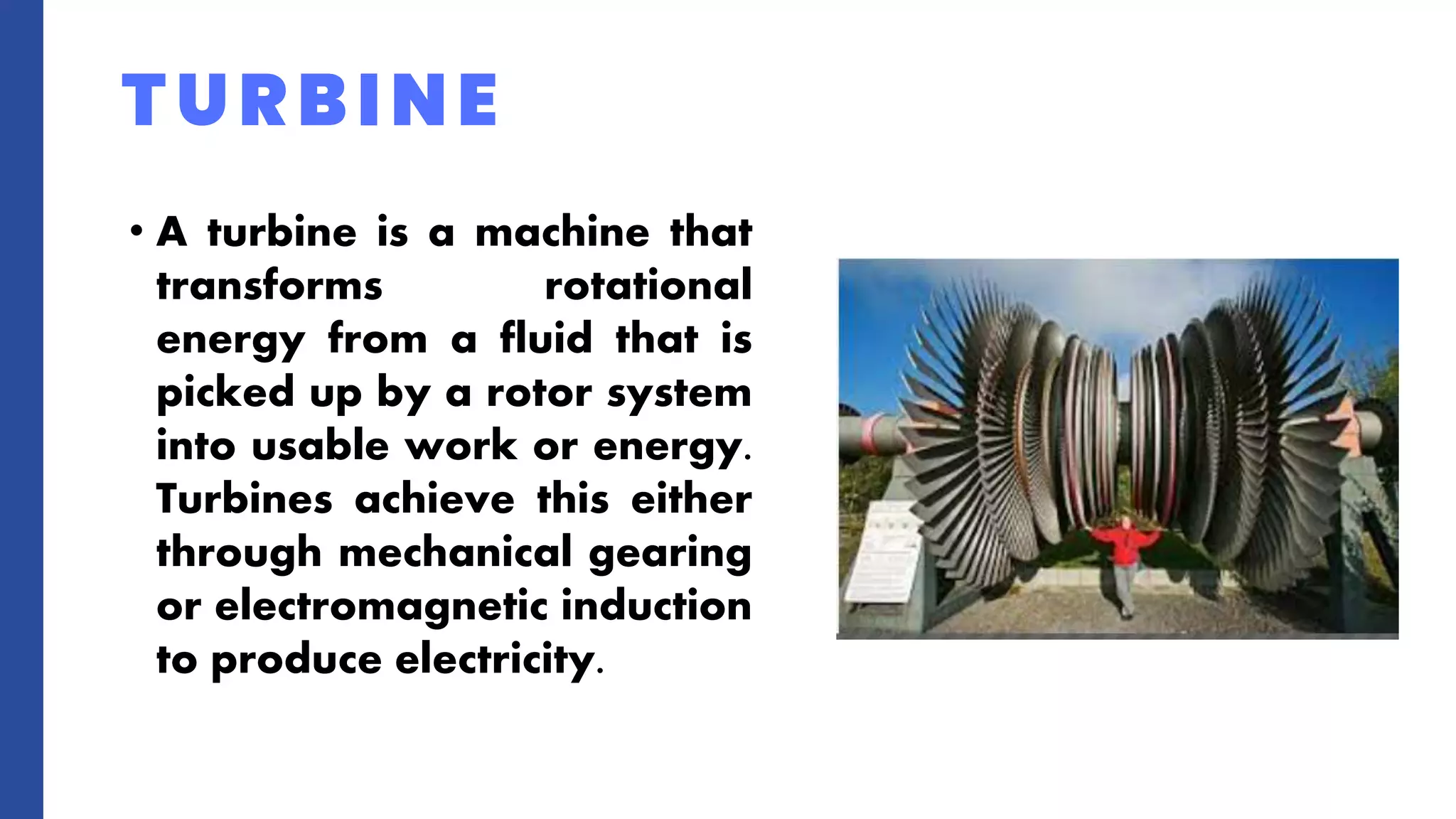 TURBINE

• A turbine is a machine that transforms rotational energy from a fluid that is picked up by a rotor system into usable work or energy. Turbines achieve this either through mechanical gearing or electromagnetic induction to produce electricity.